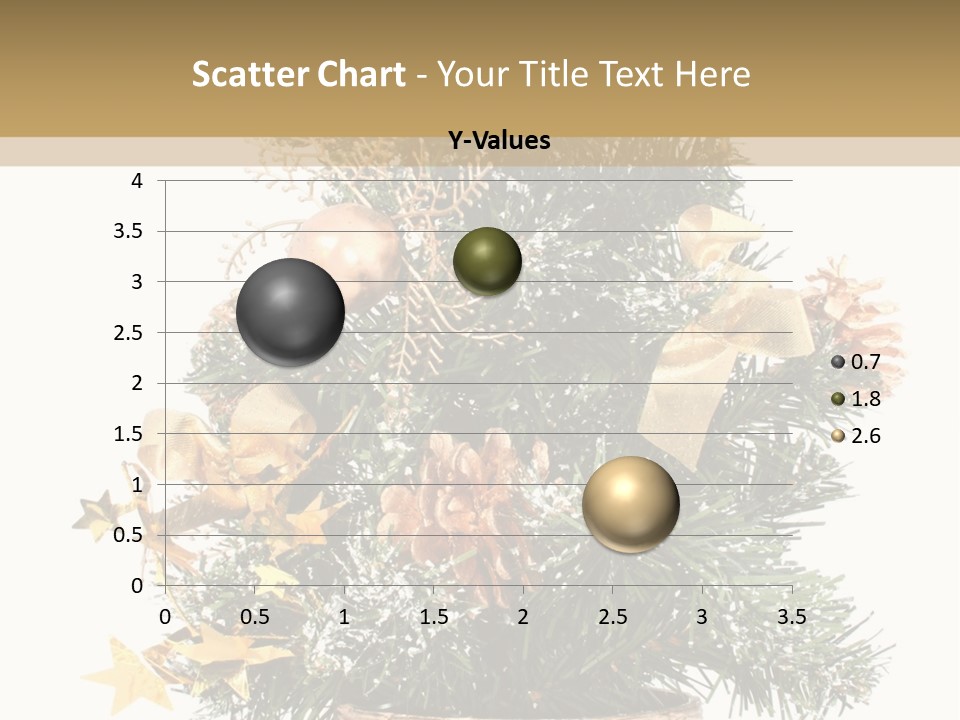 Scatter Chart - Your Title Text Here

Y-Values

4
3.5
3
2.5
2
1.5
1
0.5
0

0 0.5 1 1.5 2 2.5 3 3.5

0.7
1.8
2.6